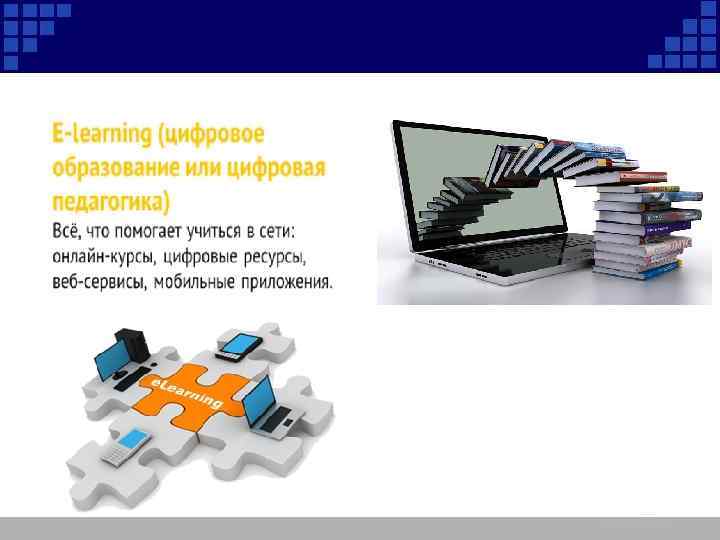 E-learning (цифровое образование или цифровая педагогика)

Всё, что помогает учиться в сети: онлайн-курсы, цифровые ресурсы, веб-сервисы, мобильные приложения.

eLearning